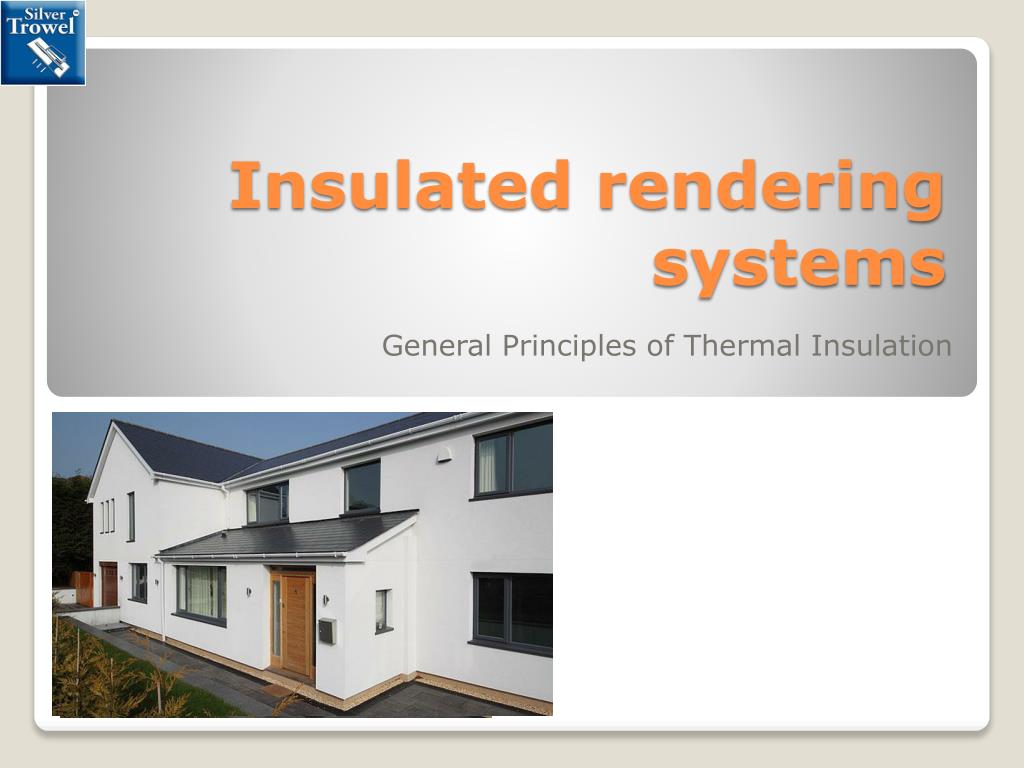 Silver Trowel

Insulated rendering systems

General Principles of Thermal Insulation